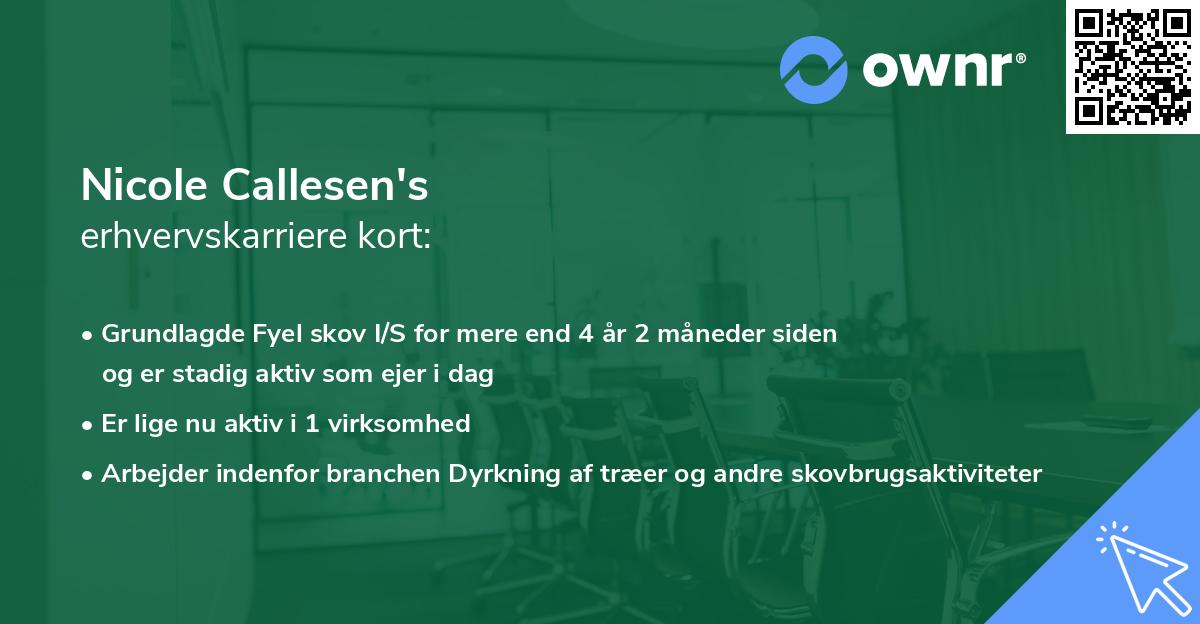 ownr®

Nicole Callesen's
erhvervskarriere kort:

• Grundlagde Fyel skov I/S for mere end 4 år 2 måneder siden og er stadig aktiv som ejer i dag
• Er lige nu aktiv i 1 virksomhed
• Arbejder indenfor branchen Dyrkning af træer og andre skovbrugsaktiviteter